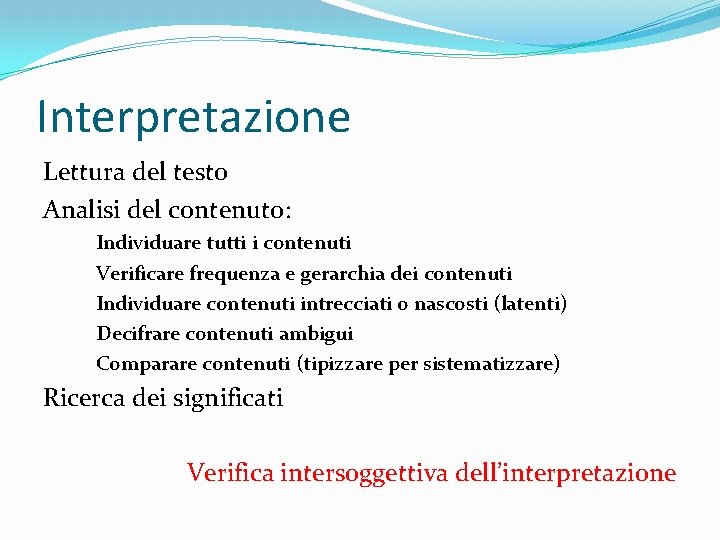 Interpretazione

Lettura del testo

Analisi del contenuto:

Individuare tutti i contenuti

Verificare frequenza e gerarchia dei contenuti

Individuare contenuti intrecciati o nascosti (latenti)

Decifrare contenuti ambigui

Comparare contenuti (tipizzare per sistematizzare)

Ricerca dei significati

Verifica intersoggettiva dell'interpretazione